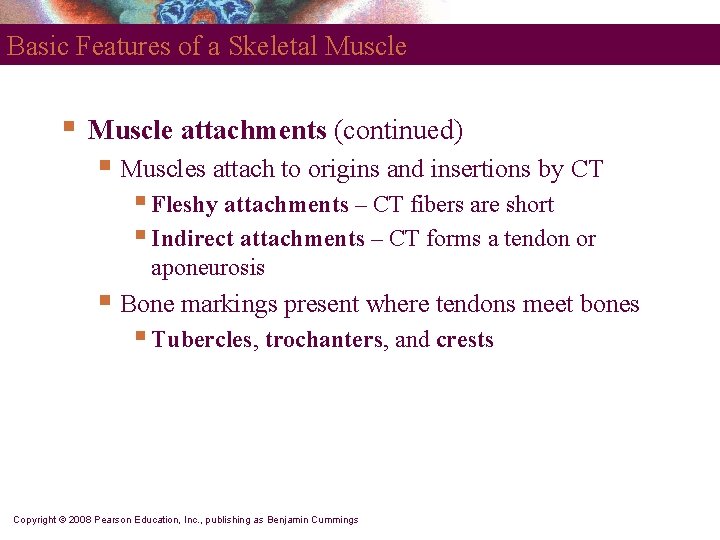 Basic Features of a Skeletal Muscle

Muscle attachments (continued)

Muscles attach to origins and insertions by CT

Fleshy attachments – CT fibers are short

Indirect attachments – CT forms a tendon or aponeurosis

Bone markings present where tendons meet bones

Tubercles, trochanters, and crests

Copyright © 2008 Pearson Education, Inc., publishing as Benjamin Cummings